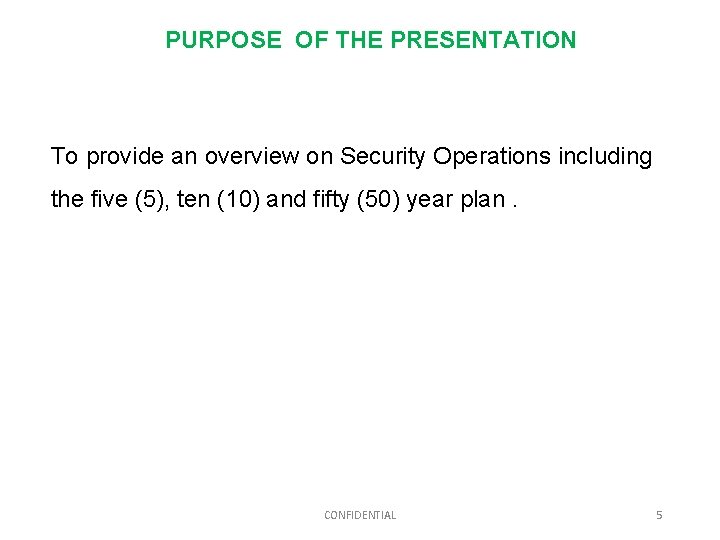 PURPOSE OF THE PRESENTATION

To provide an overview on Security Operations including the five (5), ten (10) and fifty (50) year plan .

CONFIDENTIAL

5